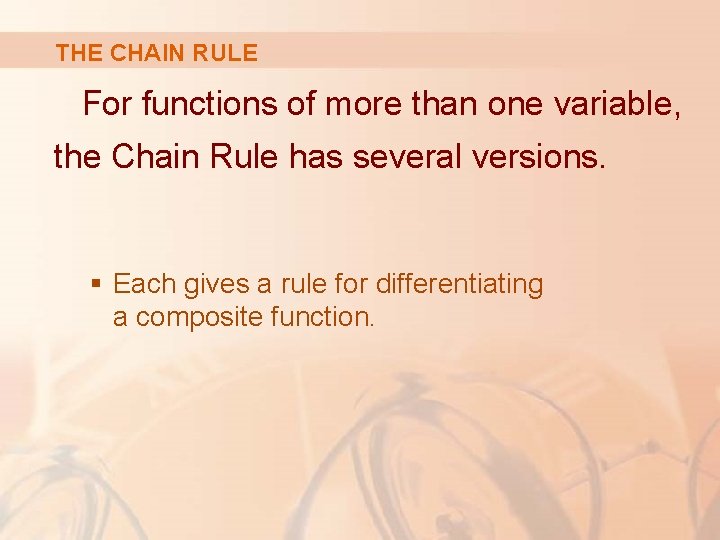 THE CHAIN RULE

For functions of more than one variable, the Chain Rule has several versions.

• Each gives a rule for differentiating a composite function.